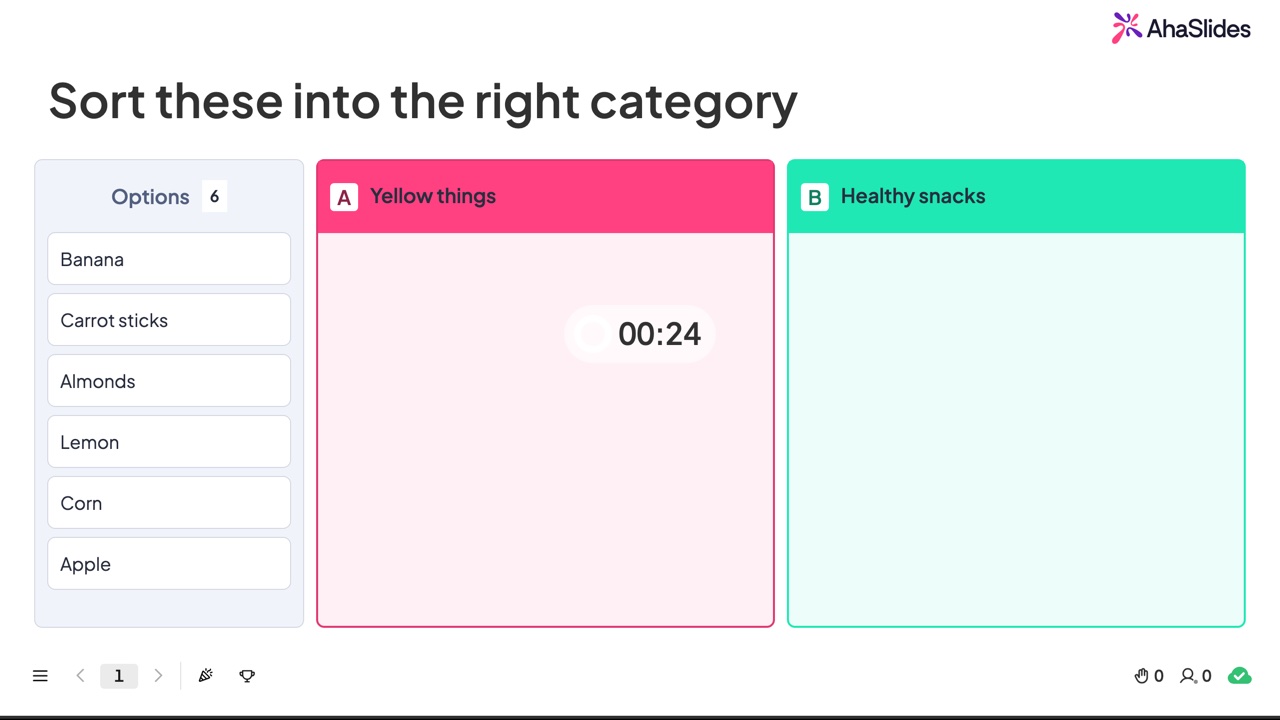 AhaSlides

Sort these into the right category

Options 6

Banana

Carrot sticks

Almonds

Lemon

Corn

Apple

A Yellow things

00:24

B Healthy snacks

1

0 0